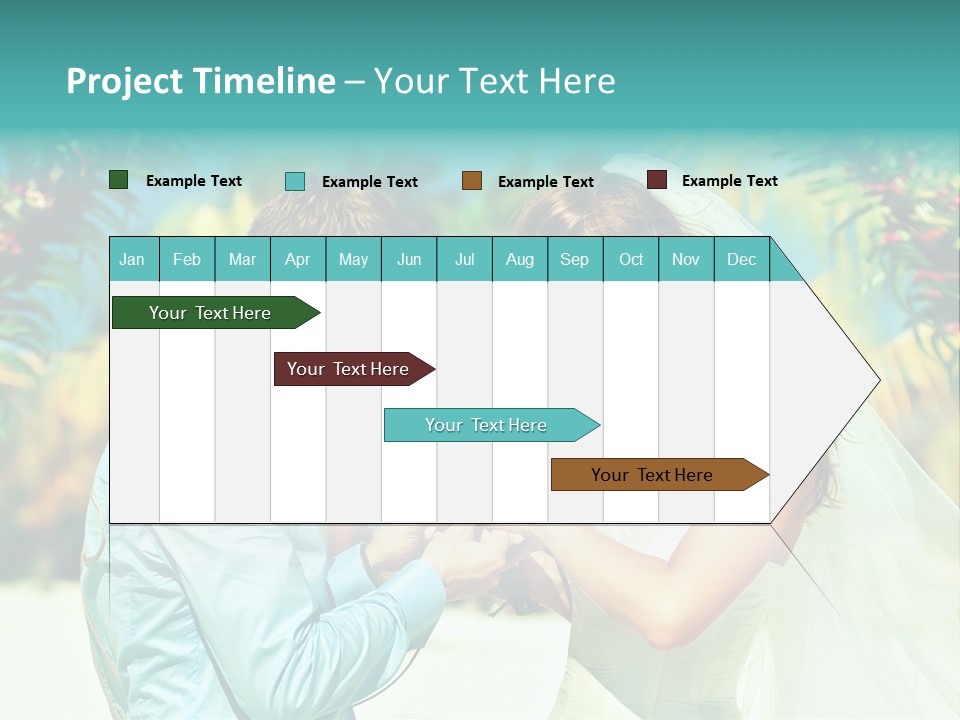 Project Timeline – Your Text Here

Example Text
Example Text
Example Text
Example Text

| Jan | Feb | Mar | Apr | May | Jun | Jul | Aug | Sep | Oct | Nov | Dec |
|---|---|---|---|---|---|---|---|---|---|---|---|

Your Text Here

Your Text Here

Your Text Here

Your Text Here